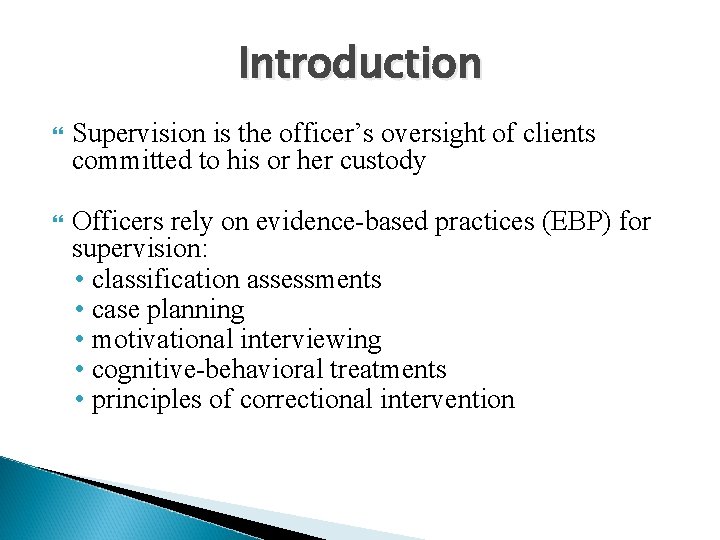 Introduction

Supervision is the officer’s oversight of clients committed to his or her custody

Officers rely on evidence-based practices (EBP) for supervision:
• classification assessments
• case planning
• motivational interviewing
• cognitive-behavioral treatments
• principles of correctional intervention